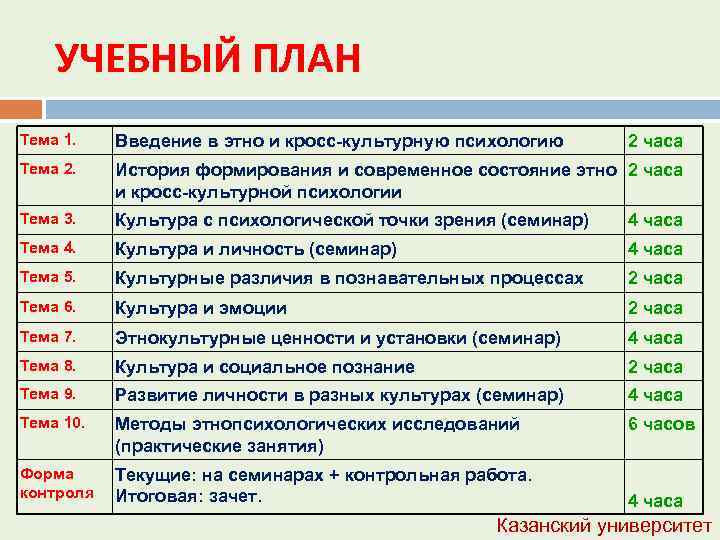 УЧЕБНЫЙ ПЛАН

| Тема 1. | Введение в этно и кросс-культурную психологию | 2 часа |
|---|---|---|
| Тема 2. | История формирования и современное состояние этно и кросс-культурной психологии | 2 часа |
| Тема 3. | Культура с психологической точки зрения (семинар) | 4 часа |
| Тема 4. | Культура и личность (семинар) | 4 часа |
| Тема 5. | Культурные различия в познавательных процессах | 2 часа |
| Тема 6. | Культура и эмоции | 2 часа |
| Тема 7. | Этнокультурные ценности и установки (семинар) | 4 часа |
| Тема 8. | Культура и социальное познание | 2 часа |
| Тема 9. | Развитие личности в разных культурах (семинар) | 4 часа |
| Тема 10. | Методы этнопсихологических исследований (практические занятия) | 6 часов |
| Форма контроля | Текущие: на семинарах + контрольная работа. Итоговая: зачет. | 4 часа |

Казанский университет